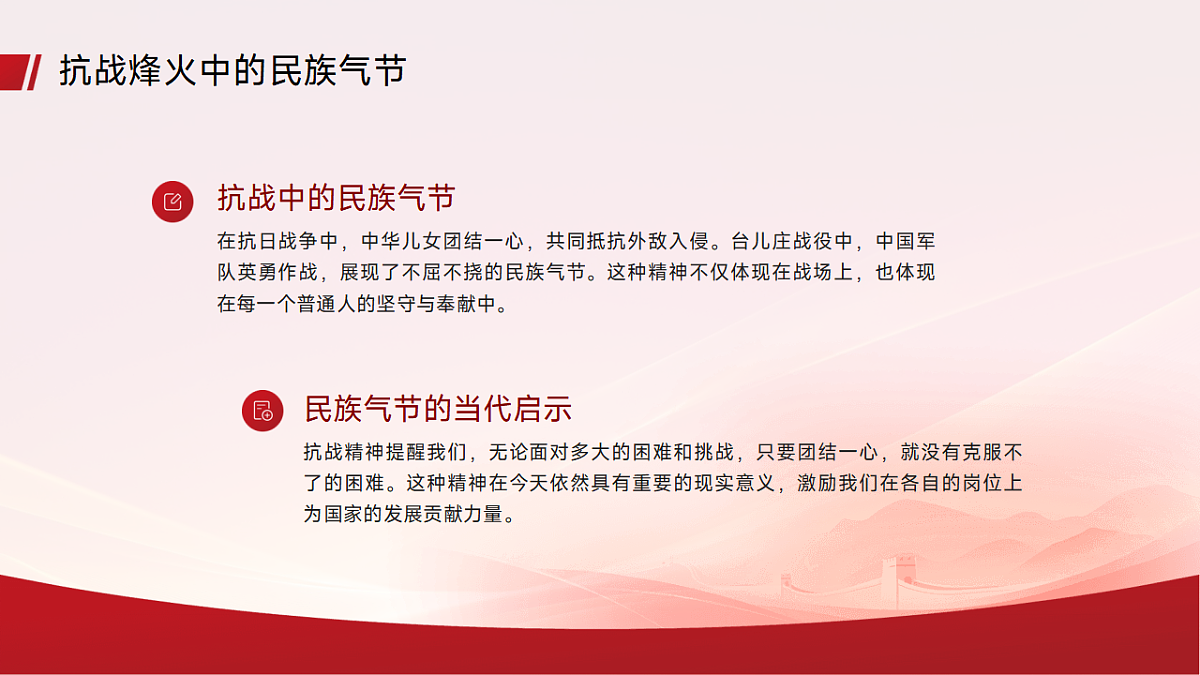 抗战烽火中的民族气节

抗战中的民族气节

在抗日战争中，中华儿女团结一心，共同抵抗外敌入侵。台儿庄战役中，中国军队英勇作战，展现了不屈不挠的民族气节。这种精神不仅体现在战场上，也体现在每一个普通人的坚守与奉献中。

民族气节的当代启示

抗战精神提醒我们，无论面对多大的困难和挑战，只要团结一心，就没有克服不了的困难。这种精神在今天依然具有重要的现实意义，激励我们在各自的岗位上为国家的发展贡献力量。